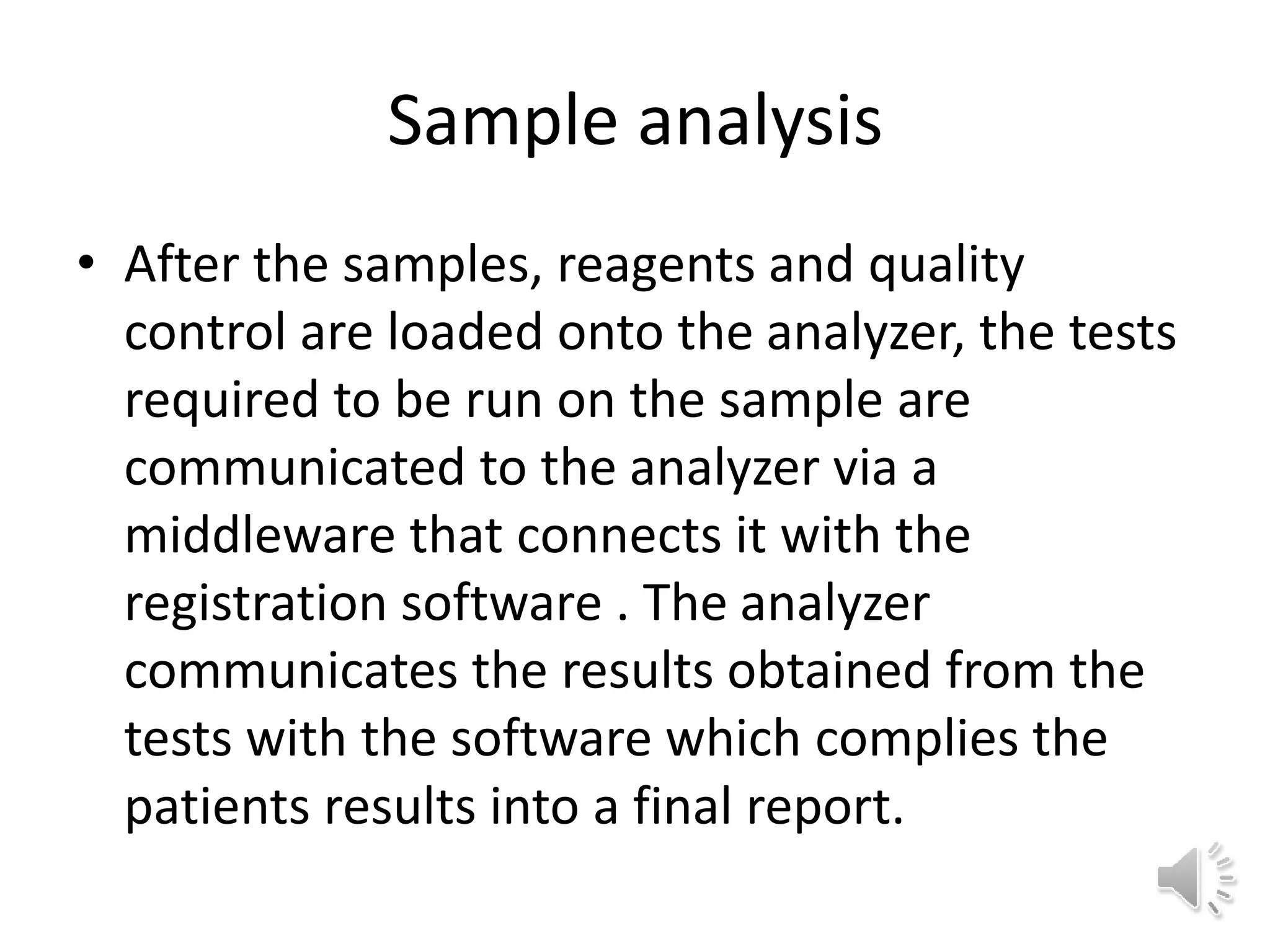 Sample analysis

• After the samples, reagents and quality control are loaded onto the analyzer, the tests required to be run on the sample are communicated to the analyzer via a middleware that connects it with the registration software . The analyzer communicates the results obtained from the tests with the software which complies the patients results into a final report.